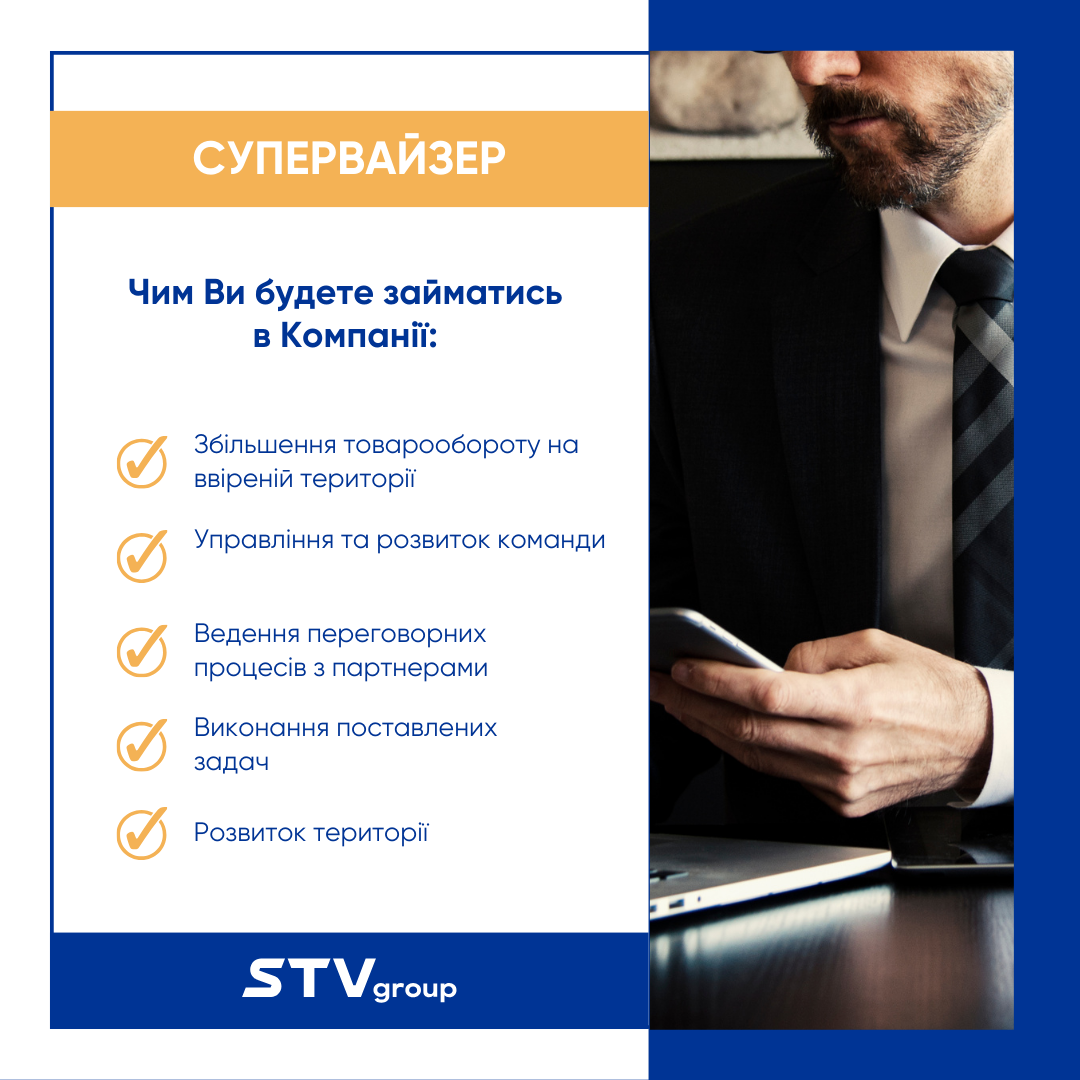 СУПЕРВАЙЗЕР

Чим Ви будете займатись в Компанії:

Збільшення товарообороту на ввіреній території

Управління та розвиток команди

Ведення переговорних процесів з партнерами

Виконання поставлених задач

Розвиток території

STVgroup